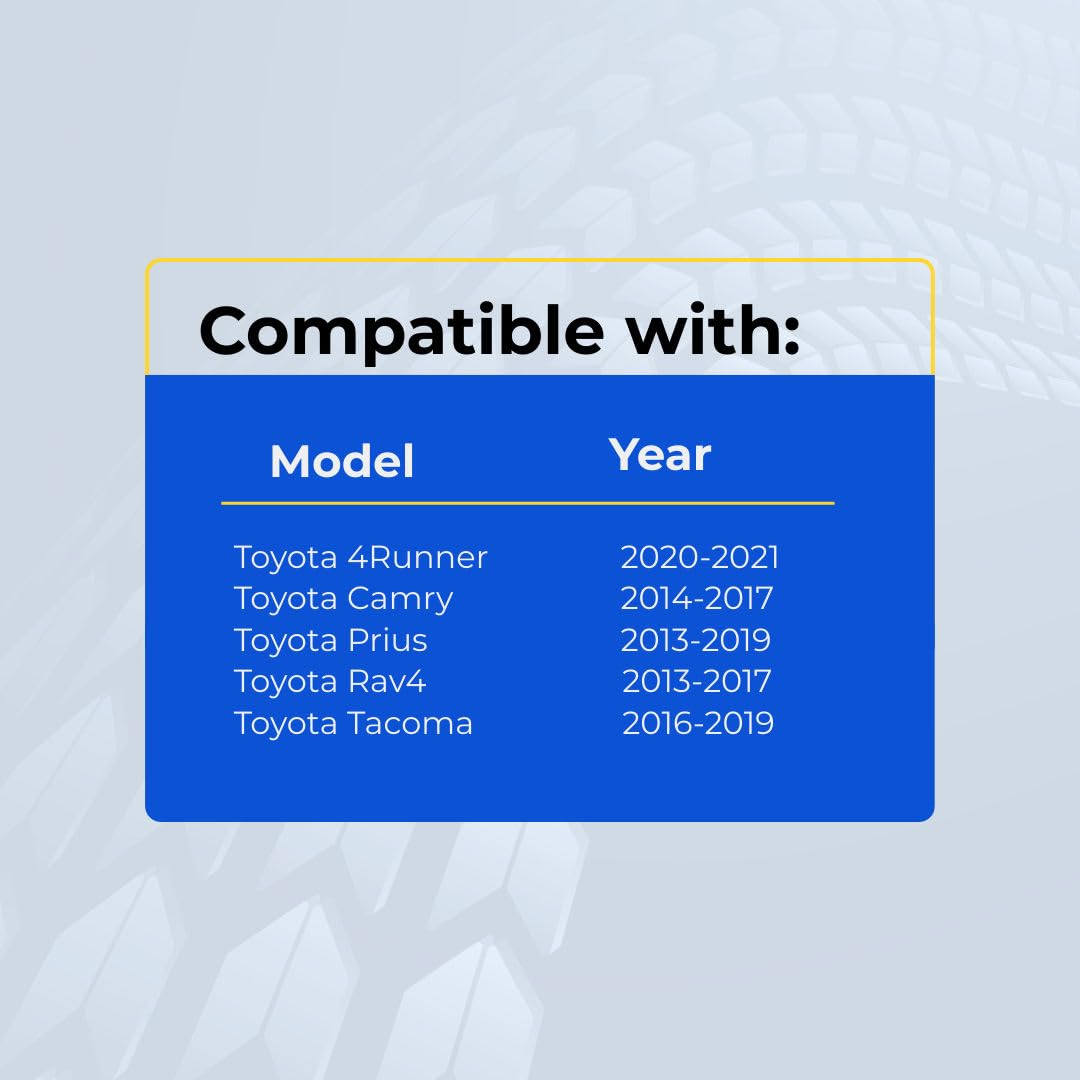 Compatible with:

| Model | Year |
|---|---|
| Toyota 4Runner | 2020-2021 |
| Toyota Camry | 2014-2017 |
| Toyota Prius | 2013-2019 |
| Toyota Rav4 | 2013-2017 |
| Toyota Tacoma | 2016-2019 |